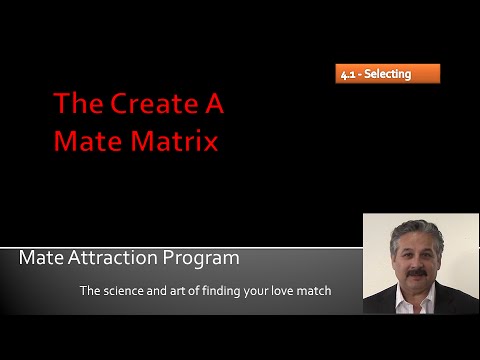 4.1 - Selecting

The Create A Mate Matrix

Mate Attraction Program

The science and art of finding your love match